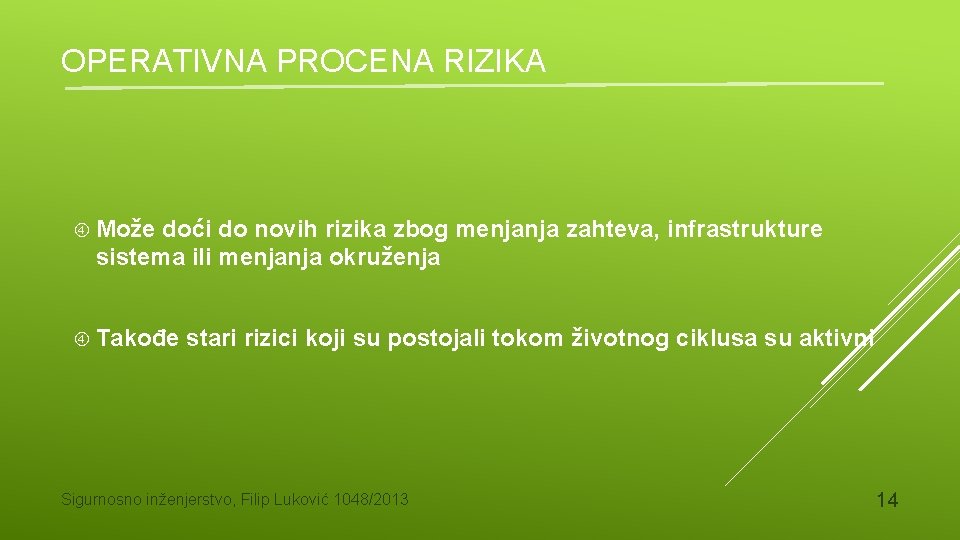 OPERATIVNA PROCENA RIZIKA

Može doći do novih rizika zbog menjanja zahteva, infrastrukture sistema ili menjanja okruženja

Takođe stari rizici koji su postojali tokom životnog ciklusa su aktivni

Sigurnosno inženjerstvo, Filip Luković 1048/2013

14